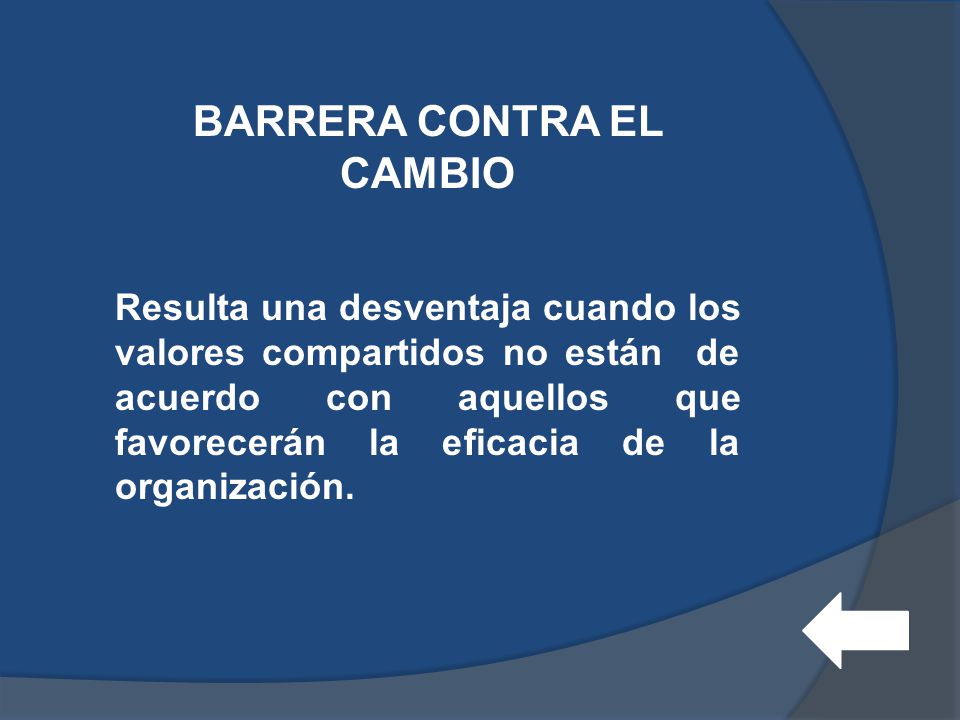 BARRERA CONTRA EL CAMBIO

Resulta una desventaja cuando los valores compartidos no están de acuerdo con aquellos que favorecerán la eficacia de la organización.